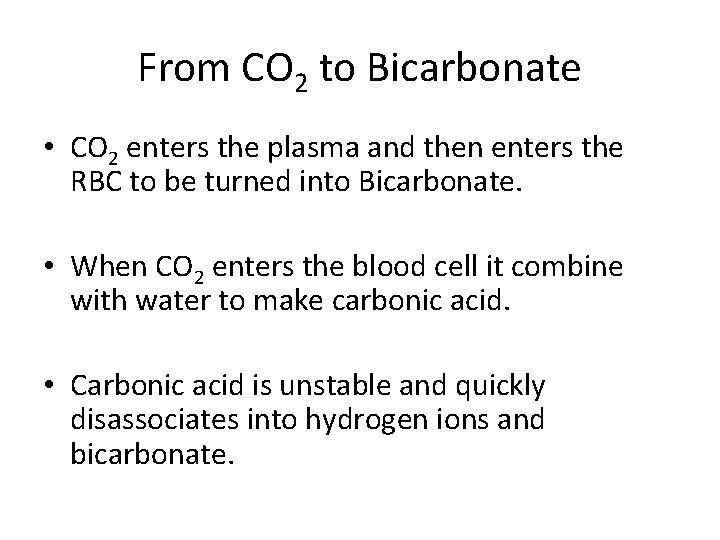 From $CO_2$ to Bicarbonate

• $CO_2$ enters the plasma and then enters the RBC to be turned into Bicarbonate.

• When $CO_2$ enters the blood cell it combine with water to make carbonic acid.

• Carbonic acid is unstable and quickly disassociates into hydrogen ions and bicarbonate.